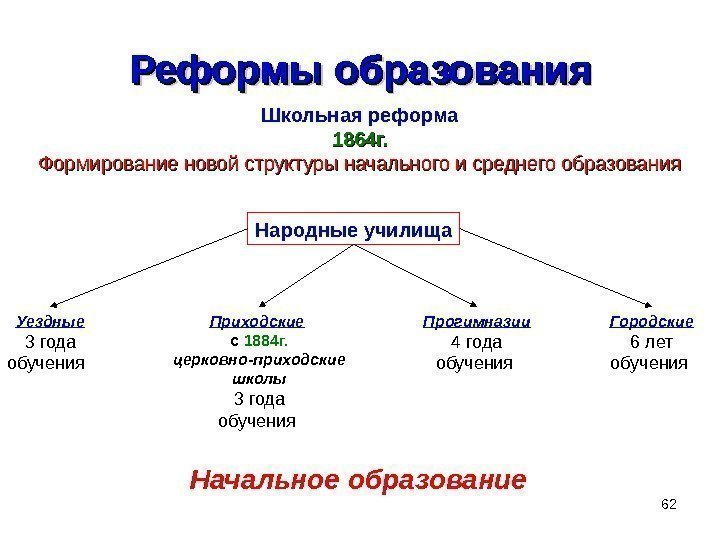 Реформы образования

Школьная реформа
1864г.
Формирование новой структуры начального и среднего образования

Народные училища

Уездные
3 года обучения

Приходские
с 1884г. церковно-приходские школы
3 года обучения

Прогимназии
4 года обучения

Городские
6 лет обучения

Начальное образование

62